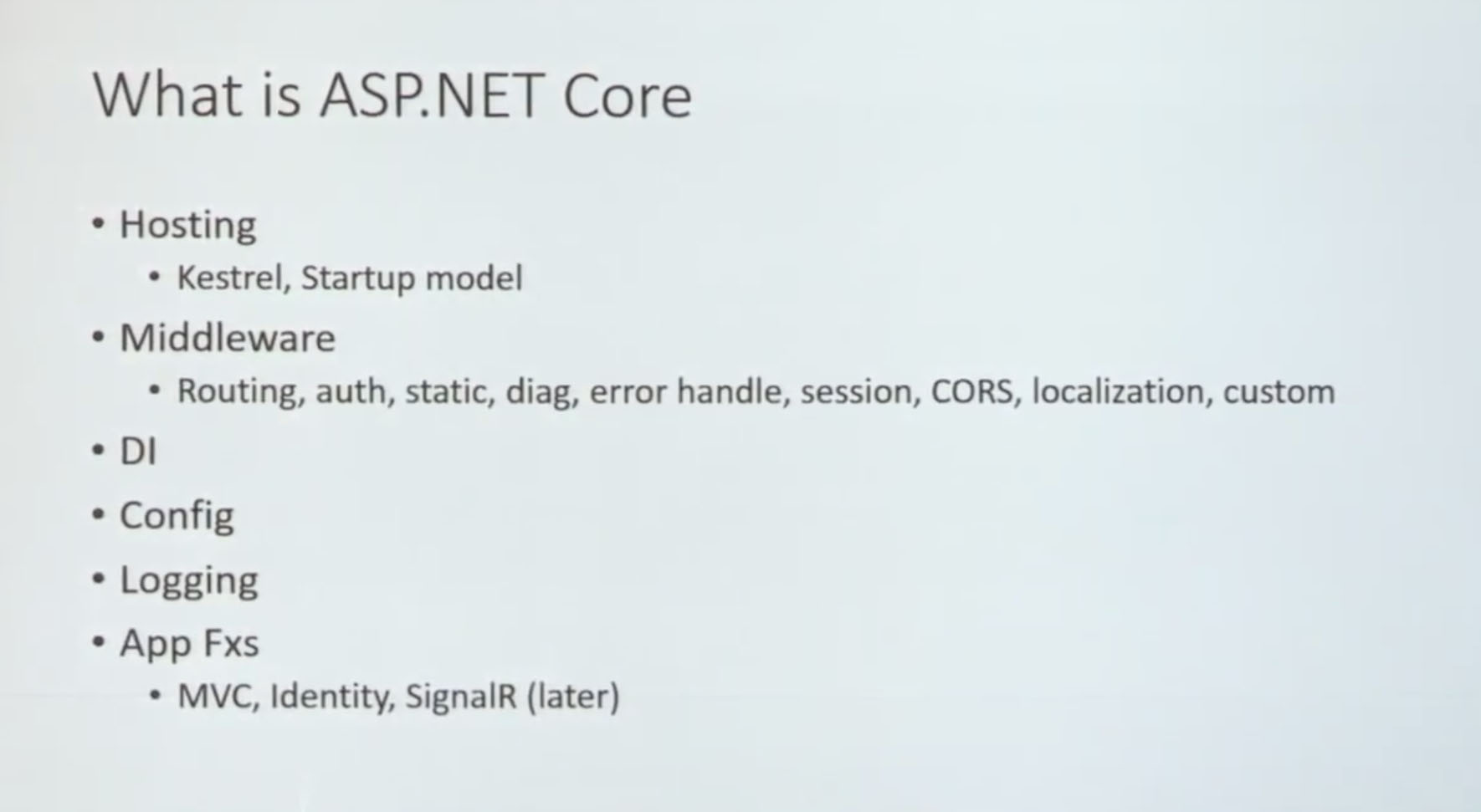 What is ASP.NET Core

• Hosting
  • Kestrel, Startup model
• Middleware
  • Routing, auth, static, diag, error handle, session, CORS, localization, custom
• DI
• Config
• Logging
• App Fxs
  • MVC, Identity, SignalR (later)